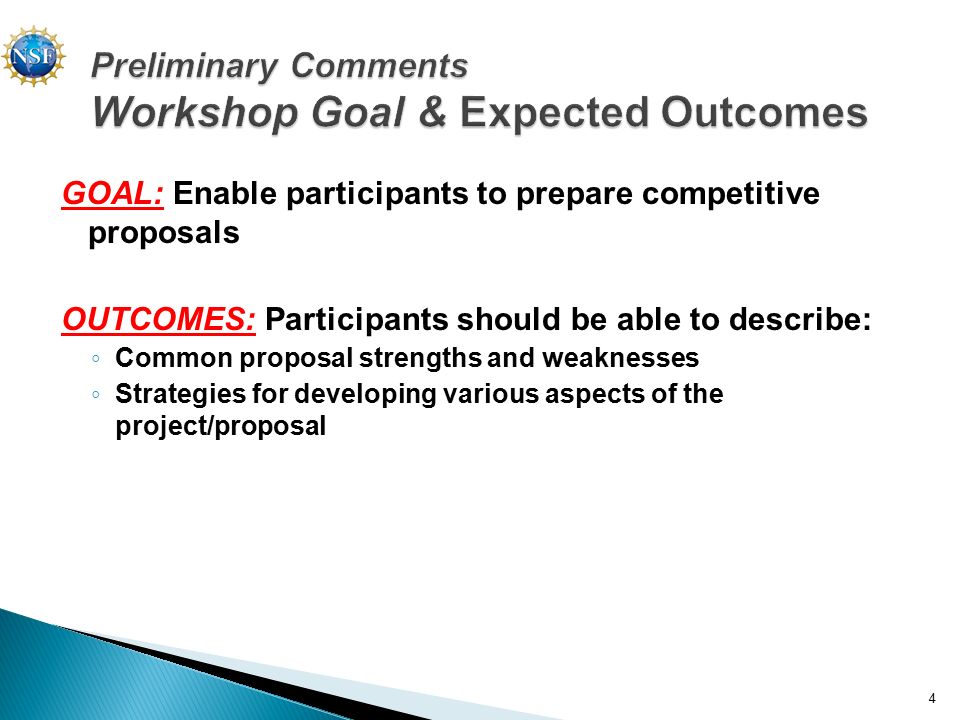 NSF

Preliminary Comments
Workshop Goal & Expected Outcomes

GOAL: Enable participants to prepare competitive proposals

OUTCOMES: Participants should be able to describe:

◦ Common proposal strengths and weaknesses
◦ Strategies for developing various aspects of the project/proposal

4